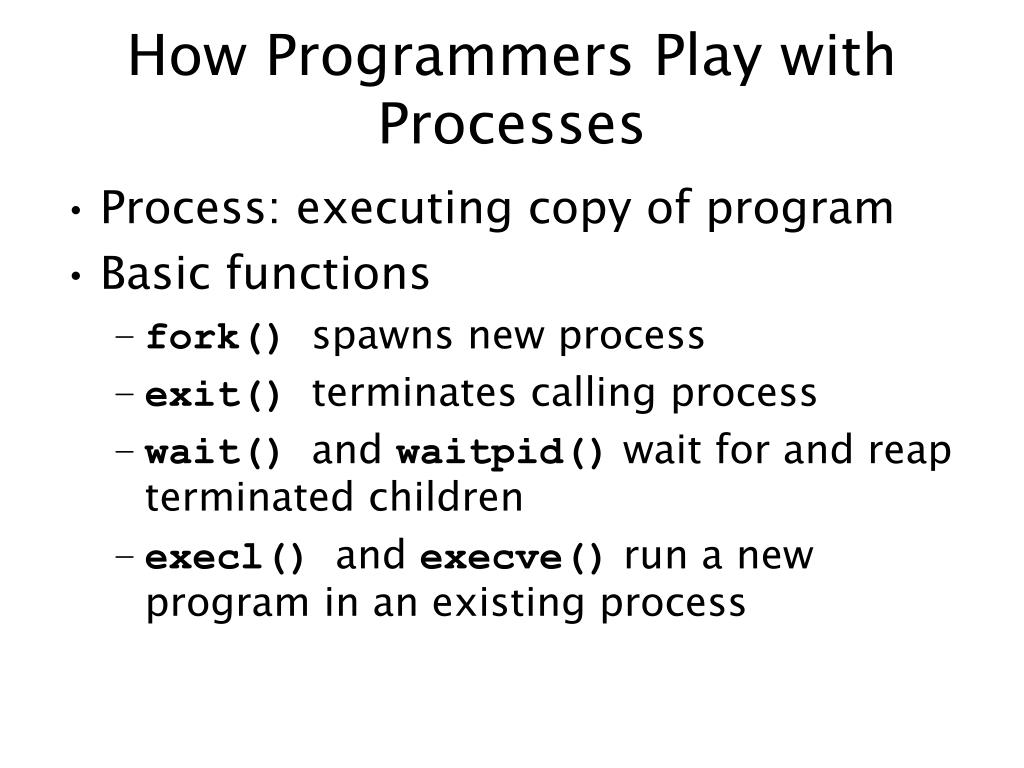 How Programmers Play with Processes

• Process: executing copy of program
• Basic functions
– fork() spawns new process
– exit() terminates calling process
– wait() and waitpid() wait for and reap terminated children
– execl() and execve() run a new program in an existing process